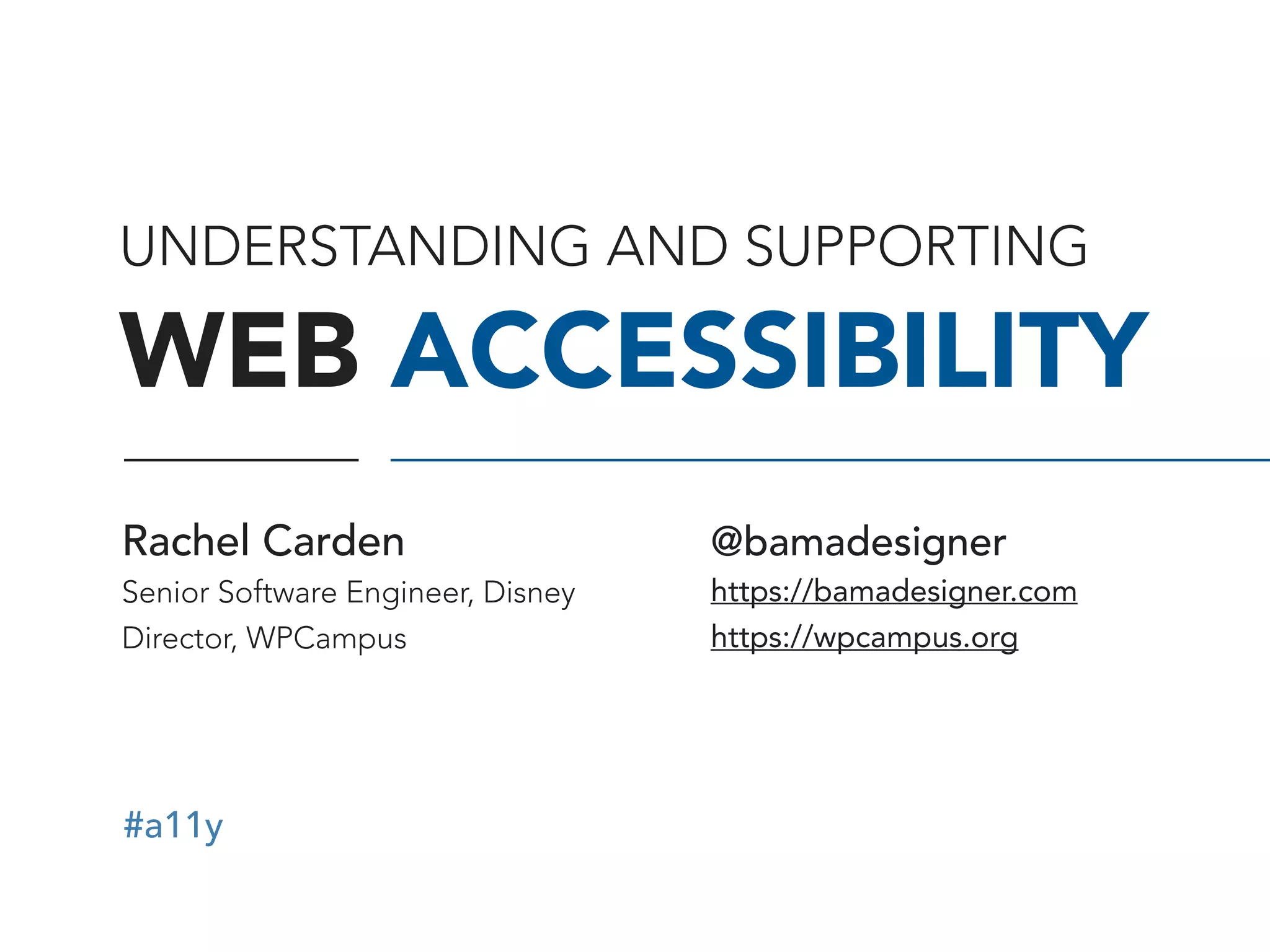 UNDERSTANDING AND SUPPORTING

WEB ACCESSIBILITY

Rachel Carden

Senior Software Engineer, Disney

Director, WPCampus

@bamadesigner

https://bamadesigner.com

https://wpcampus.org

#a11y